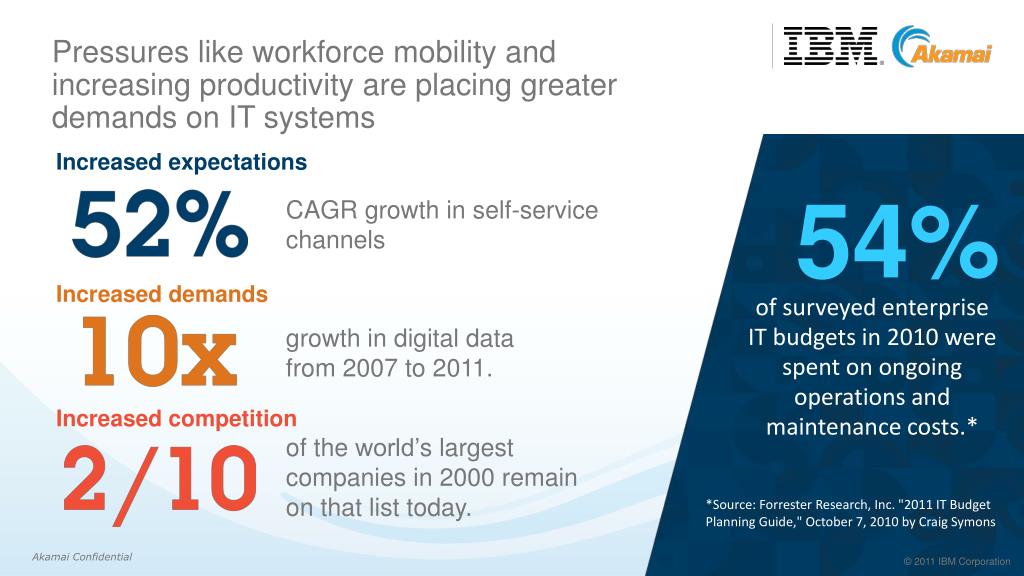 Pressures like workforce mobility and increasing productivity are placing greater demands on IT systems

IBM. Akamai

Increased expectations

52%

CAGR growth in self-service channels

Increased demands

10x

growth in digital data from 2007 to 2011.

Increased competition

2/10

of the world's largest companies in 2000 remain on that list today.

54%

of surveyed enterprise IT budgets in 2010 were spent on ongoing operations and maintenance costs.*

*Source: Forrester Research, Inc. "2011 IT Budget Planning Guide," October 7, 2010 by Craig Symons

Akamai Confidential

© 2011 IBM Corporation